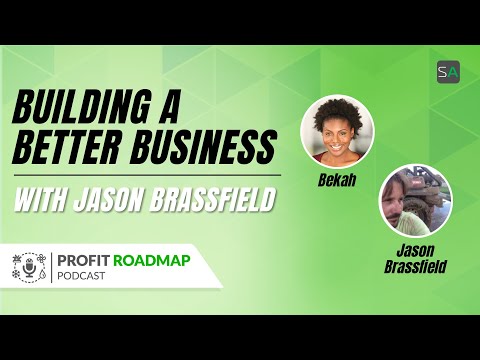 SA

BUILDING A BETTER BUSINESS

WITH JASON BRASSFIELD

Bekah

Jason Brassfield

PROFIT ROADMAP
PODCAST